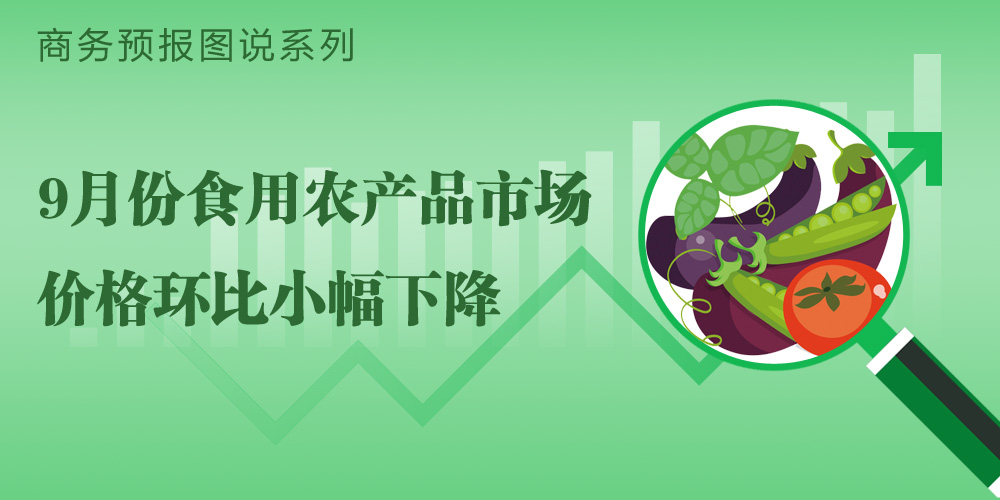 商务预报图说系列

9月份食用农产品市场价格环比小幅下降